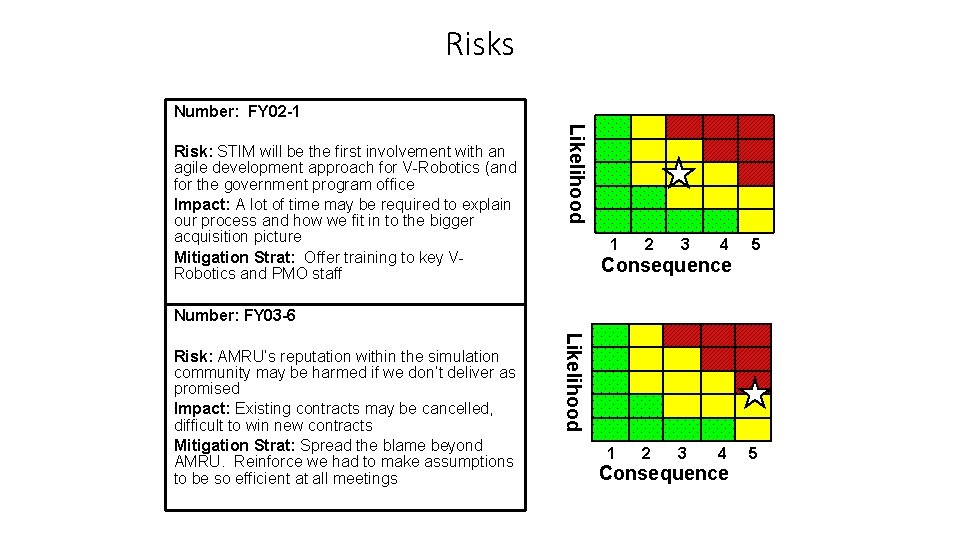 Risks

Number: FY02-1

Risk: STIM will be the first involvement with an agile development approach for V-Robotics (and for the government program office

Impact: A lot of time may be required to explain our process and how we fit in to the bigger acquisition picture

Mitigation Strat: Offer training to key V-Robotics and PMO staff

Likelihood

1 2 3 4 5
Consequence

Number: FY03-6

Risk: AMRU's reputation within the simulation community may be harmed if we don't deliver as promised

Impact: Existing contracts may be cancelled, difficult to win new contracts

Mitigation Strat: Spread the blame beyond AMRU. Reinforce we had to make assumptions to be so efficient at all meetings

Likelihood

1 2 3 4 5
Consequence